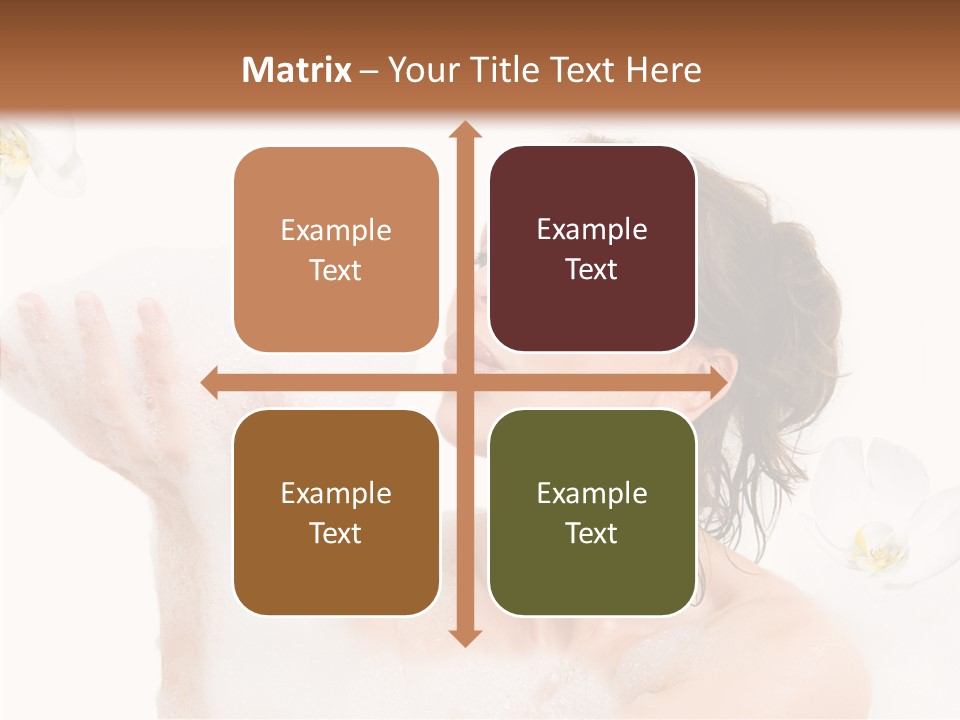 Matrix – Your Title Text Here

Example Text

Example Text

Example Text

Example Text